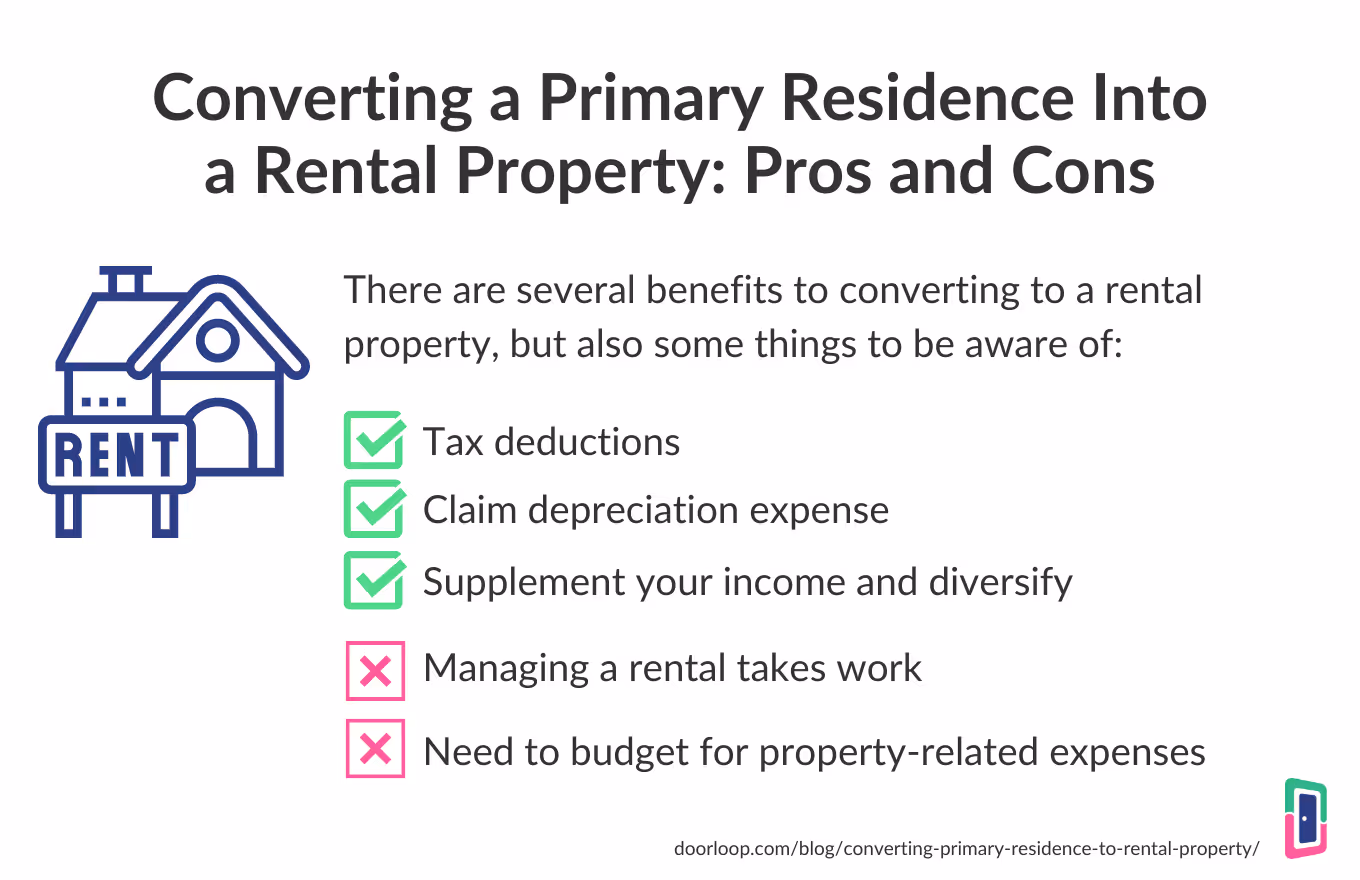 Converting a Primary Residence Into a Rental Property: Pros and Cons

RENT

There are several benefits to converting to a rental property, but also some things to be aware of:

Tax deductions

Claim depreciation expense

Supplement your income and diversify

Managing a rental takes work

Need to budget for property-related expenses

doorloop.com/blog/converting-primary-residence-to-rental-property/